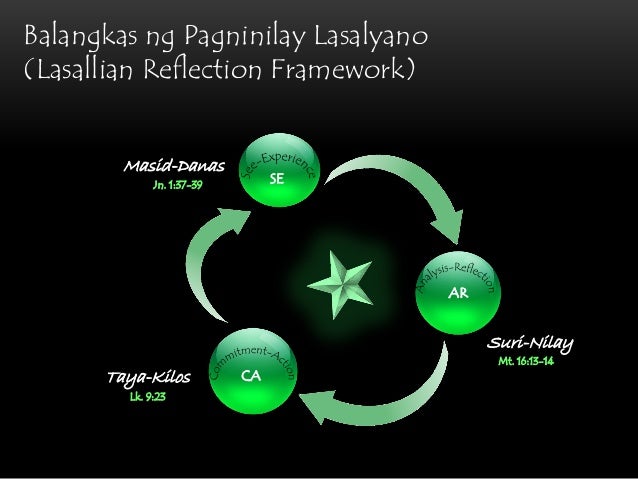 Balangkas ng Pagninilay Lasalyano
(Lasallian Reflection Framework)

Masid-Danas
Jn. 1:37-39

See-Experience
SE

Analysis-Reflection
AR

Suri-Nilay
Mt. 16:13-14

Commitment-Action
CA

Taya-Kilos
Lk. 9:23